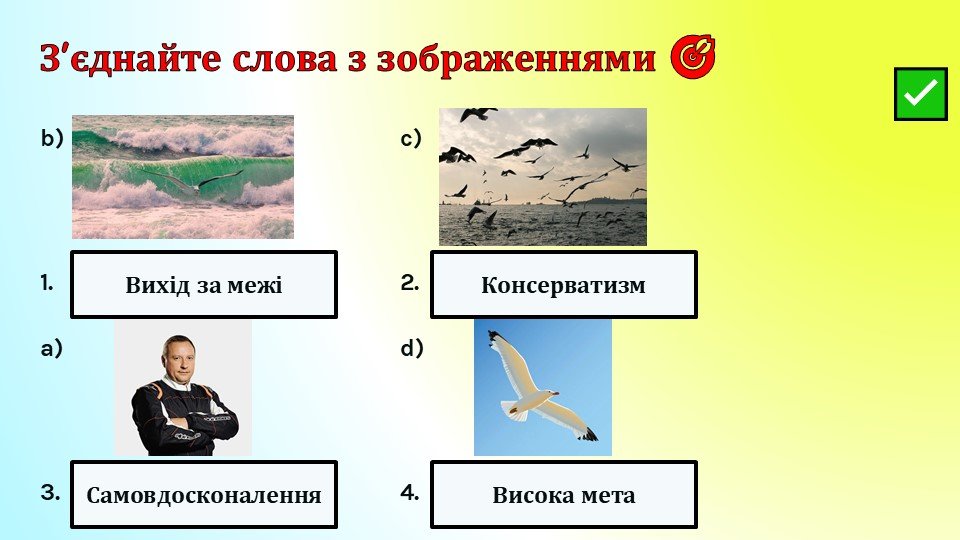 З'єднайте слова з зображеннями

b)

c)

1. Вихід за межі

2. Консерватизм

a)

d)

3. Самовдосконалення

4. Висока мета